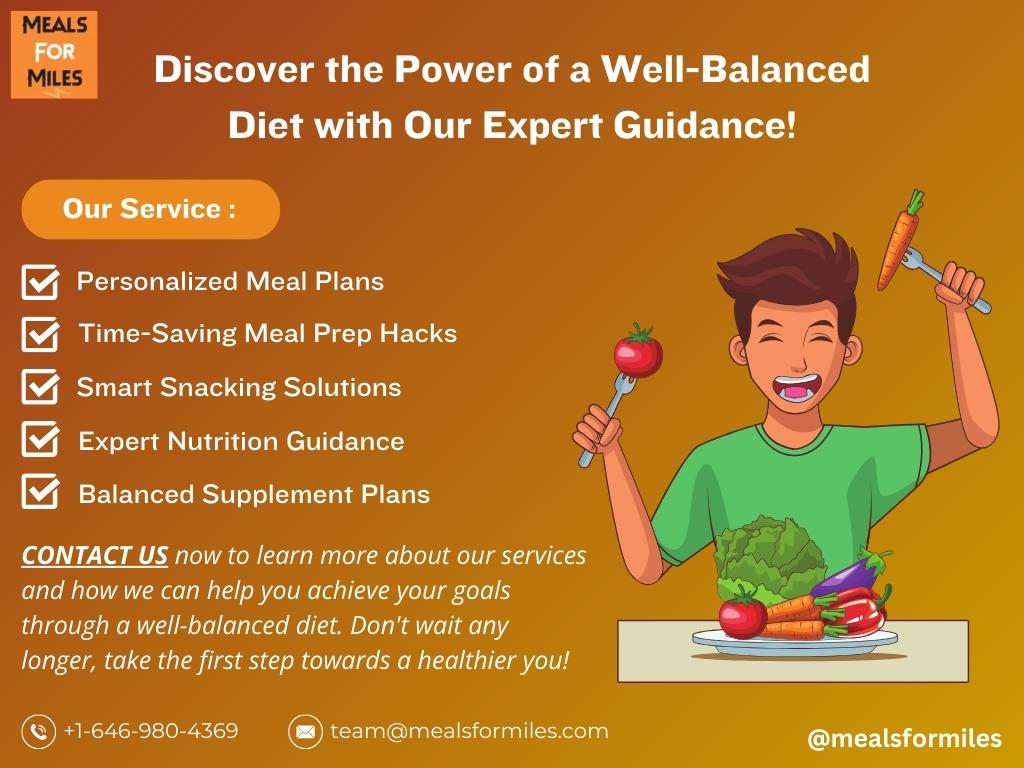 MEALS FOR MILES

Discover the Power of a Well-Balanced Diet with Our Expert Guidance!

Our Service :

Personalized Meal Plans
Time-Saving Meal Prep Hacks
Smart Snacking Solutions
Expert Nutrition Guidance
Balanced Supplement Plans

CONTACT US now to learn more about our services and how we can help you achieve your goals through a well-balanced diet. Don't wait any longer, take the first step towards a healthier you!

+1-646-980-4369
team@mealsformiles.com
@mealsformiles